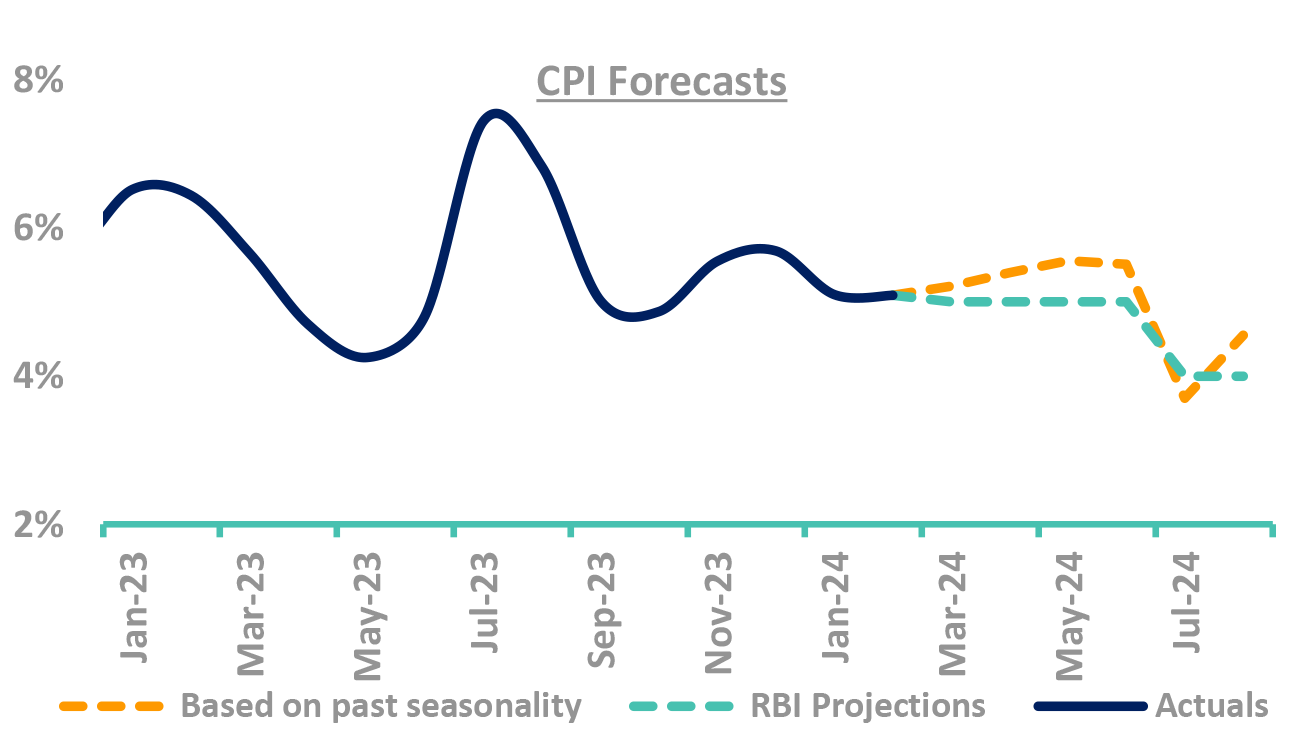 CPI Forecasts

8%
6%
4%
2%

Jan-23
Mar-23
May-23
Jul-23
Sep-23
Nov-23
Jan-24
Mar-24
May-24
Jul-24

Based on past seasonality
RBI Projections
Actuals